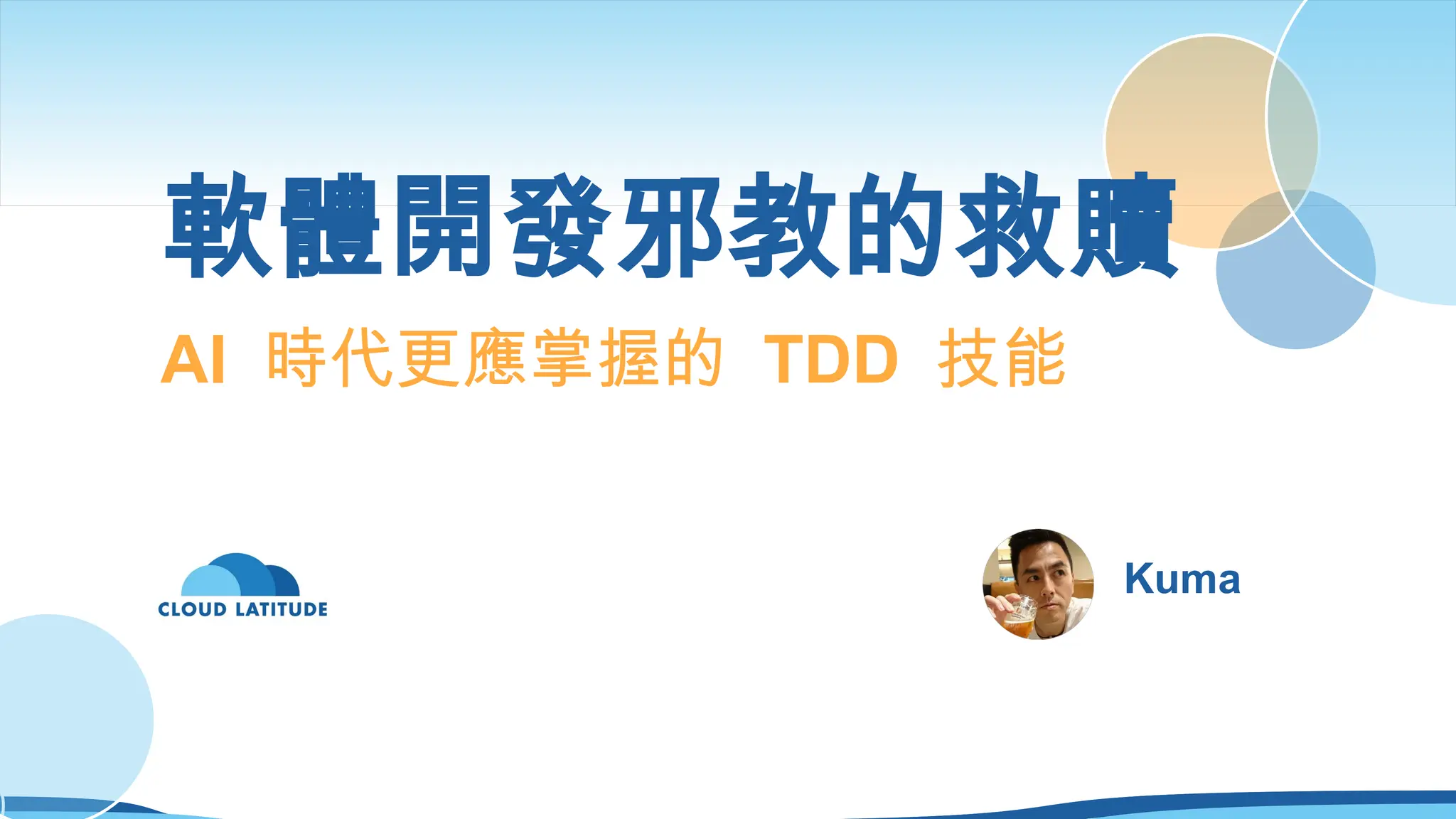 軟體開發邪教的救贖

AI 時代更應掌握的 TDD 技能

CLOUD LATITUDE

Kuma